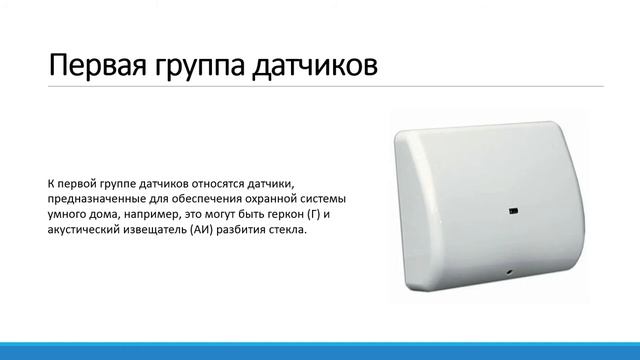 Первая группа датчиков

К первой группе датчиков относятся датчики, предназначенные для обеспечения охранной системы умного дома, например, это могут быть геркон (Г) и акустический извещатель (АИ) разбития стекла.